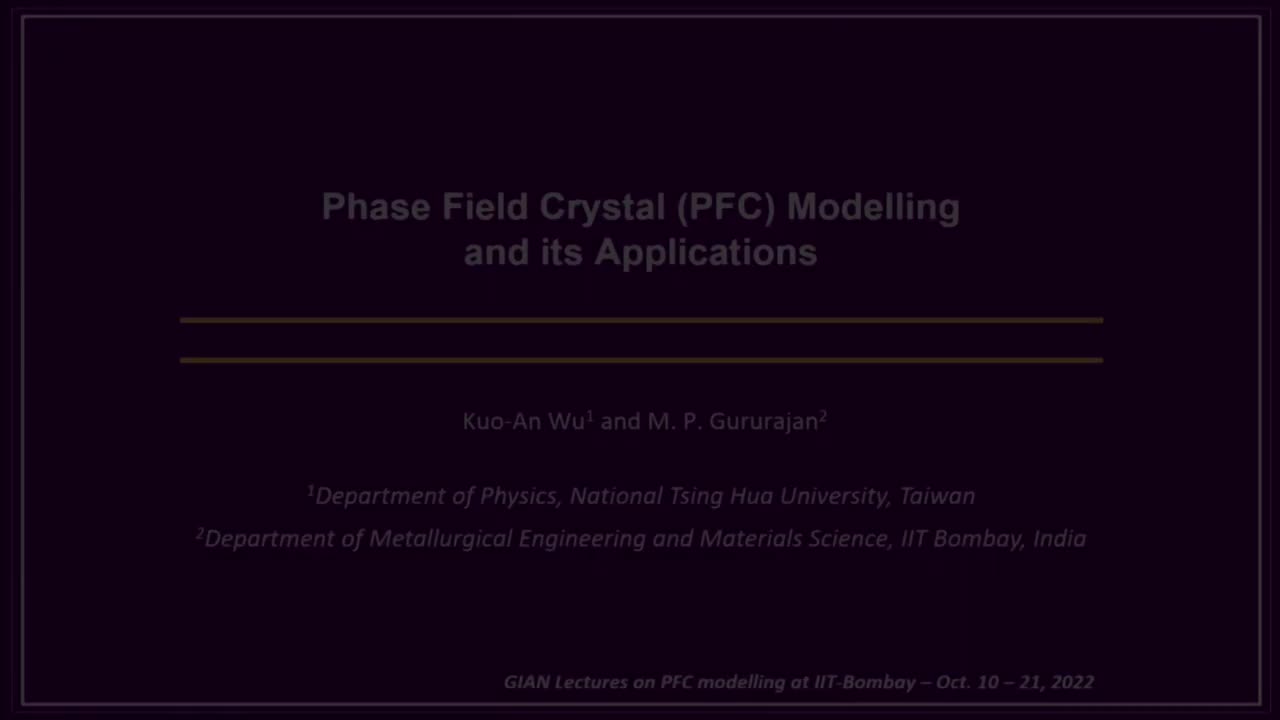 Phase Field Crystal (PFC) Modelling and its Applications

Kuo-An Wu$^1$ and M. P. Gururajan$^2$

$^1$Department of Physics, National Tsing Hua University, Taiwan

$^2$Department of Metallurgical Engineering and Materials Science, IIT Bombay, India

GIAN Lectures on PFC modelling at IIT-Bombay – Oct. 10 – 21, 2022